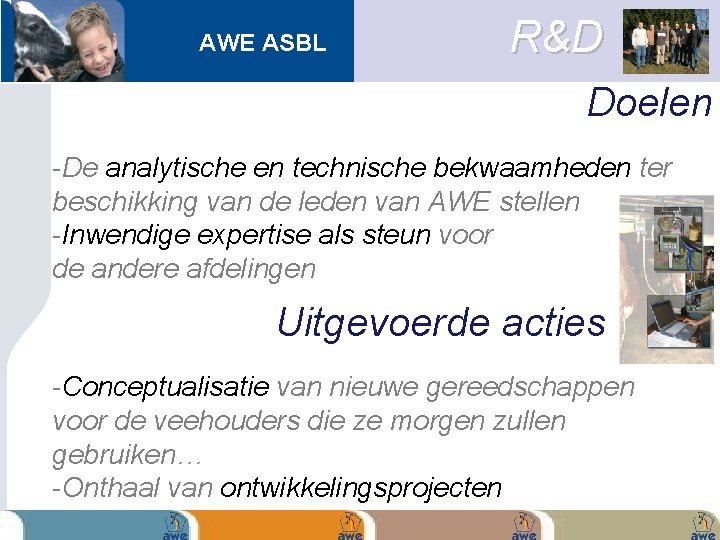 AWE ASBL

R&D

Doelen

-De analytische en technische bekwaamheden ter beschikking van de leden van AWE stellen
-Inwendige expertise als steun voor de andere afdelingen

Uitgevoerde acties

-Conceptualisatie van nieuwe gereedschappen voor de veehouders die ze morgen zullen gebruiken…
-Onthaal van ontwikkelingsprojecten

awe awe awe awe